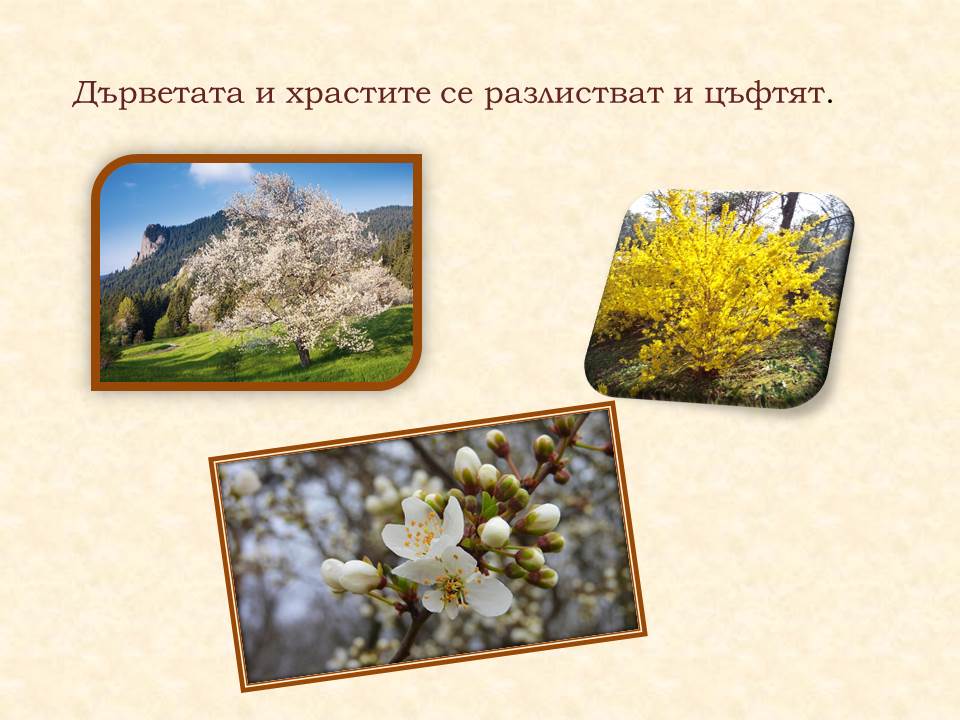 Дърветата и храстите се разлистват и цъфтят.